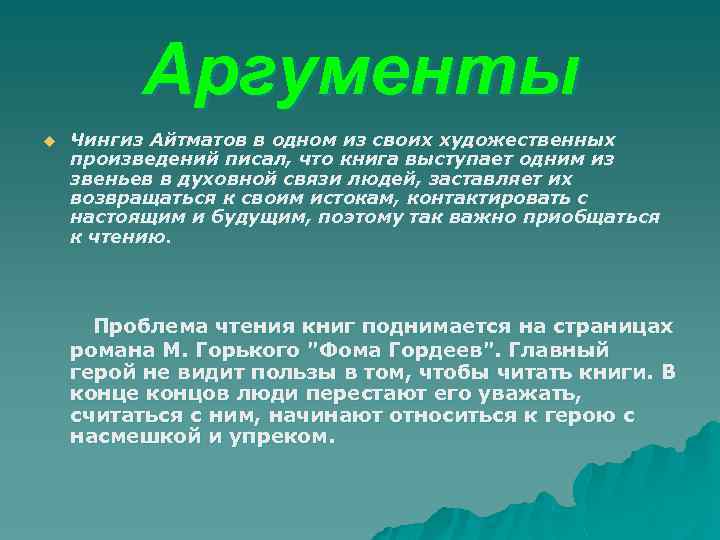 Аргументы

Чингиз Айтматов в одном из своих художественных произведений писал, что книга выступает одним из звеньев в духовной связи людей, заставляет их возвращаться к своим истокам, контактировать с настоящим и будущим, поэтому так важно приобщаться к чтению.

Проблема чтения книг поднимается на страницах романа М. Горького "Фома Гордеев". Главный герой не видит пользы в том, чтобы читать книги. В конце концов люди перестают его уважать, считаться с ним, начинают относиться к герою с насмешкой и упреком.